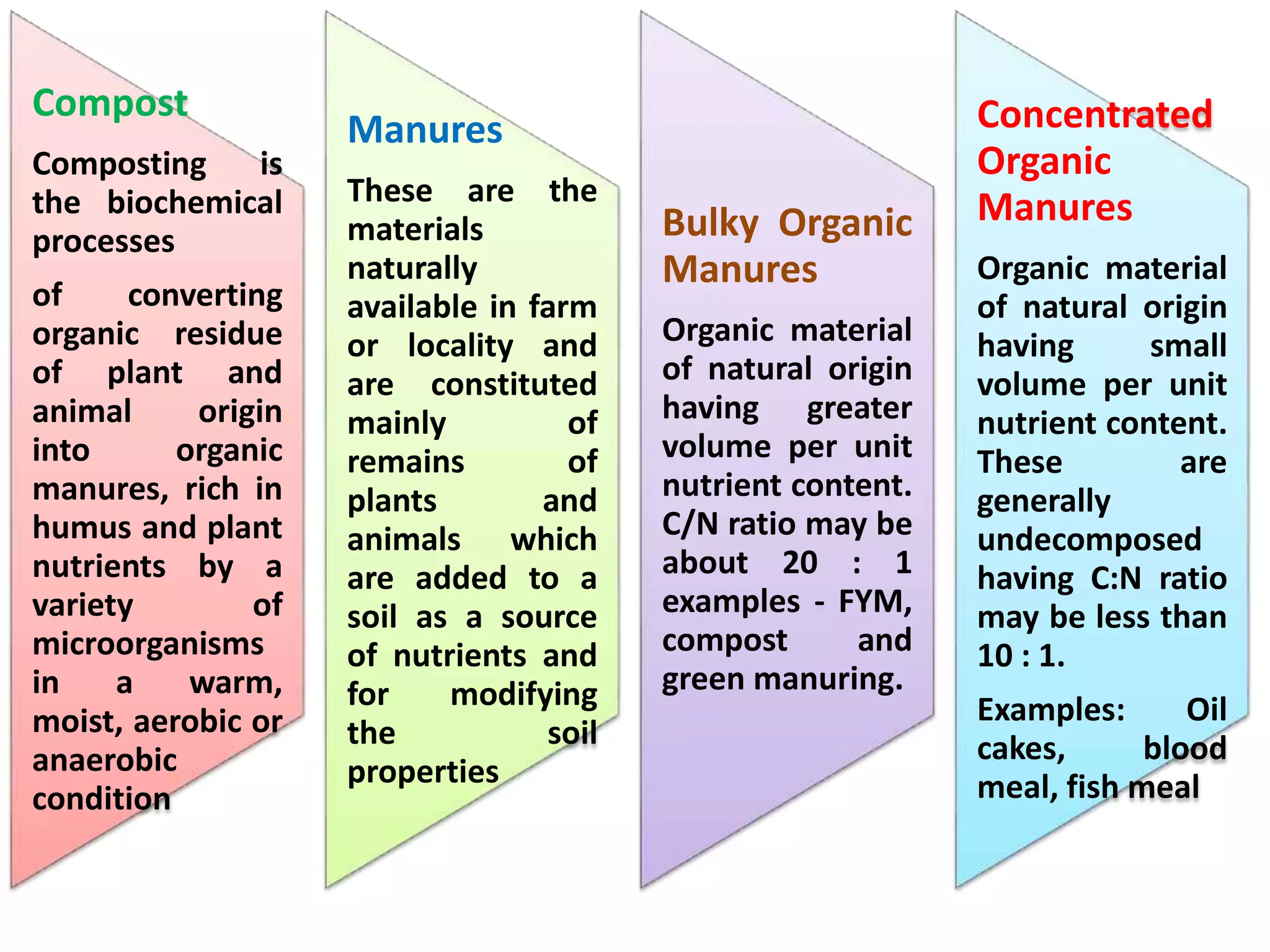 Compost

Composting is the biochemical processes

of converting organic residue of plant and animal origin into organic manures, rich in humus and plant nutrients by a variety of microorganisms in a warm, moist, aerobic or anaerobic condition

Manures

These are the materials naturally available in farm or locality and are constituted mainly of remains of plants and animals which are added to a soil as a source of nutrients and for modifying the soil properties

Bulky Organic Manures

Organic material of natural origin having greater volume per unit nutrient content. C/N ratio may be about 20 : 1 examples - FYM, compost and green manuring.

Concentrated Organic Manures

Organic material of natural origin having small volume per unit nutrient content. These are generally undecomposed having C:N ratio may be less than 10 : 1.

Examples: Oil cakes, blood meal, fish meal